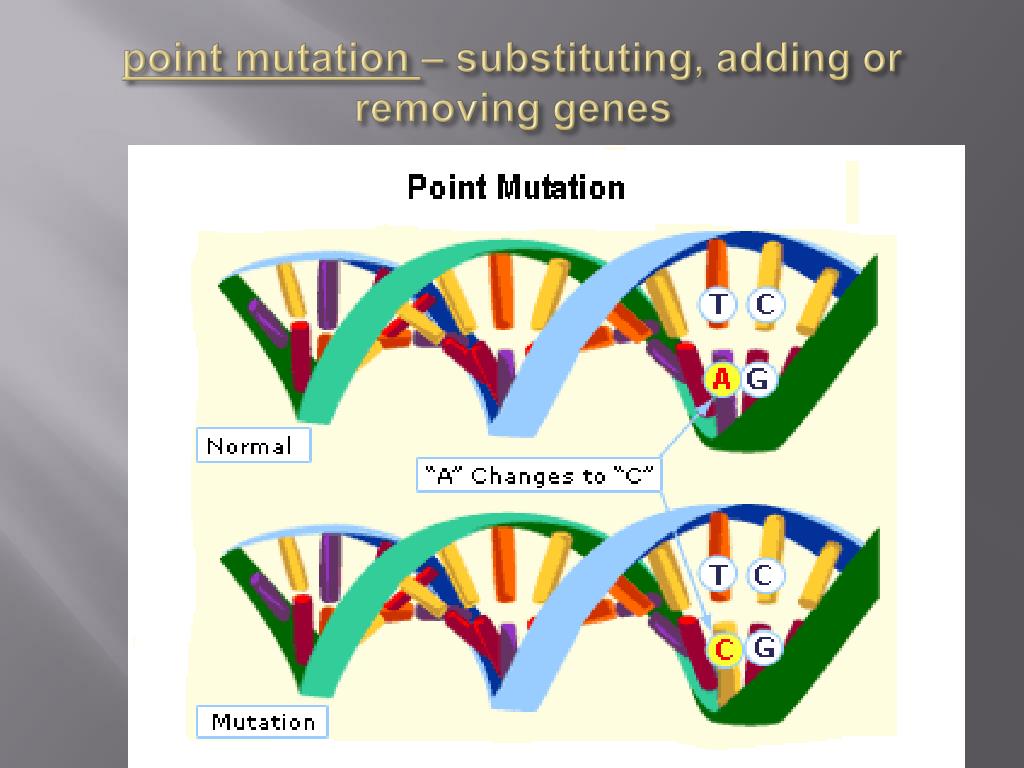 point mutation – substituting, adding or removing genes

Point Mutation

T C
A G

Normal

"A" Changes to "C"

T C
C G

Mutation